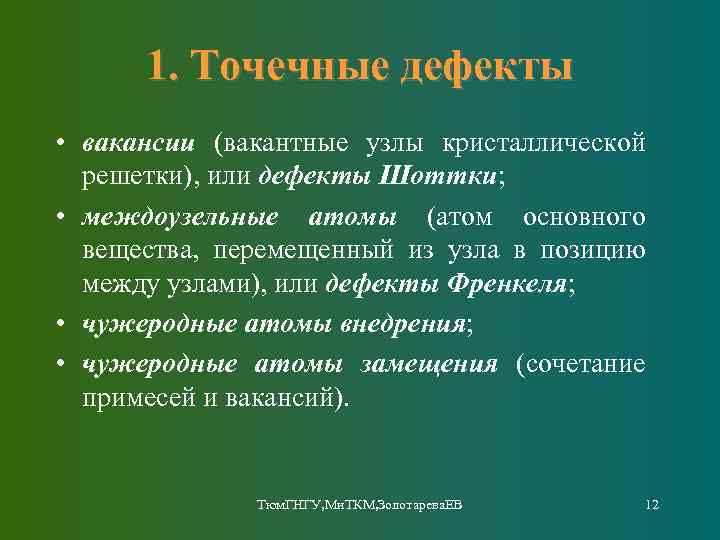 1. Точечные дефекты

• вакансии (вакантные узлы кристаллической решетки), или дефекты Шоттки;

• междоузельные атомы (атом основного вещества, перемещенный из узла в позицию между узлами), или дефекты Френкеля;

• чужеродные атомы внедрения;

• чужеродные атомы замещения (сочетание примесей и вакансий).

ТюмГНГУ,МиТКМ,ЗолотареваЕВ

12